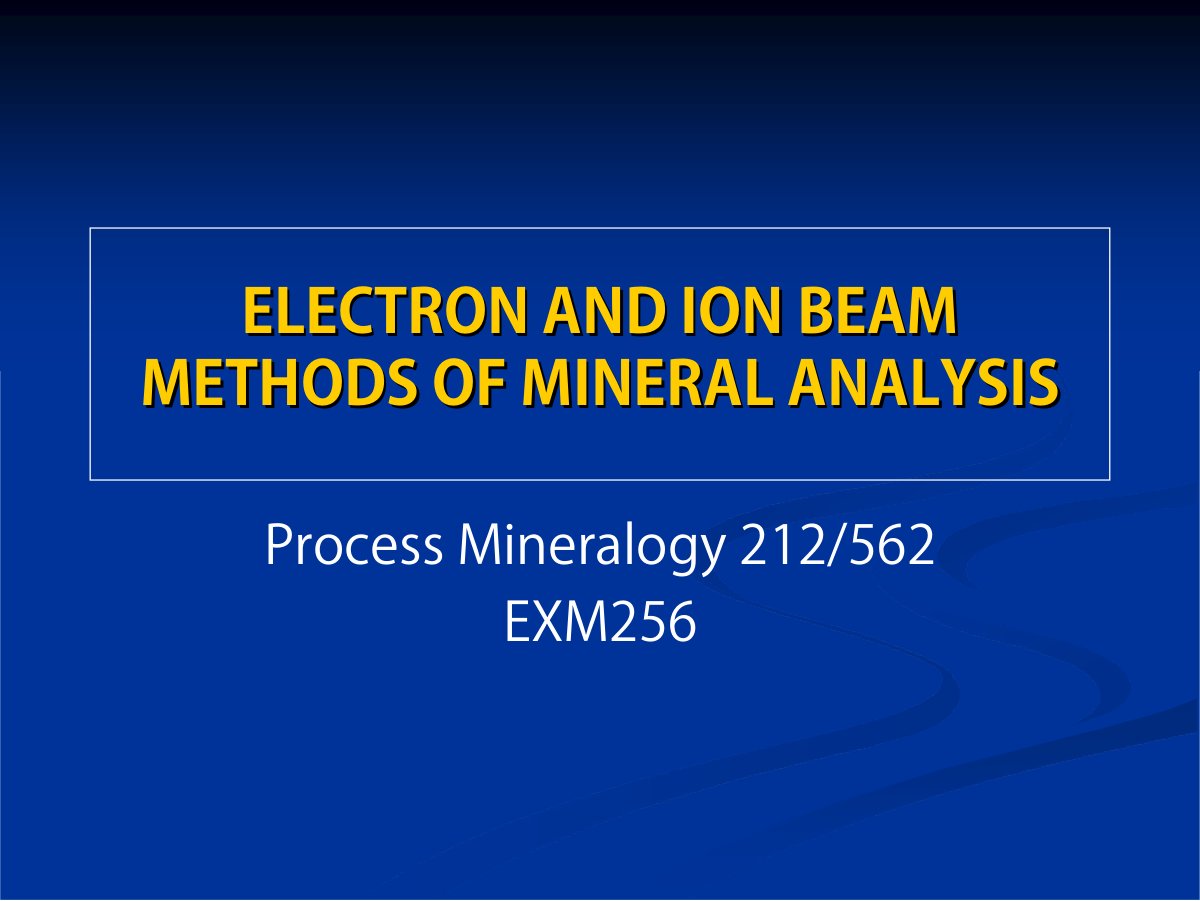 ELECTRON AND ION BEAM METHODS OF MINERAL ANALYSIS

Process Mineralogy 212/562
EXM256